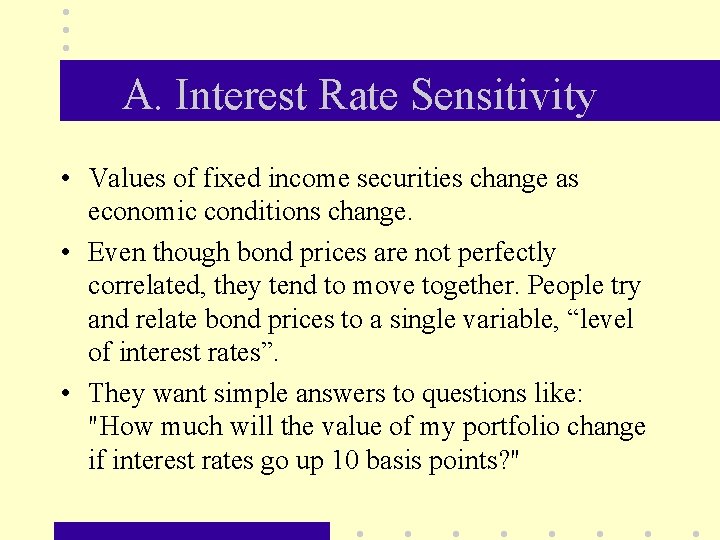 A. Interest Rate Sensitivity

• Values of fixed income securities change as economic conditions change.

• Even though bond prices are not perfectly correlated, they tend to move together. People try and relate bond prices to a single variable, “level of interest rates”.

• They want simple answers to questions like: "How much will the value of my portfolio change if interest rates go up 10 basis points?"